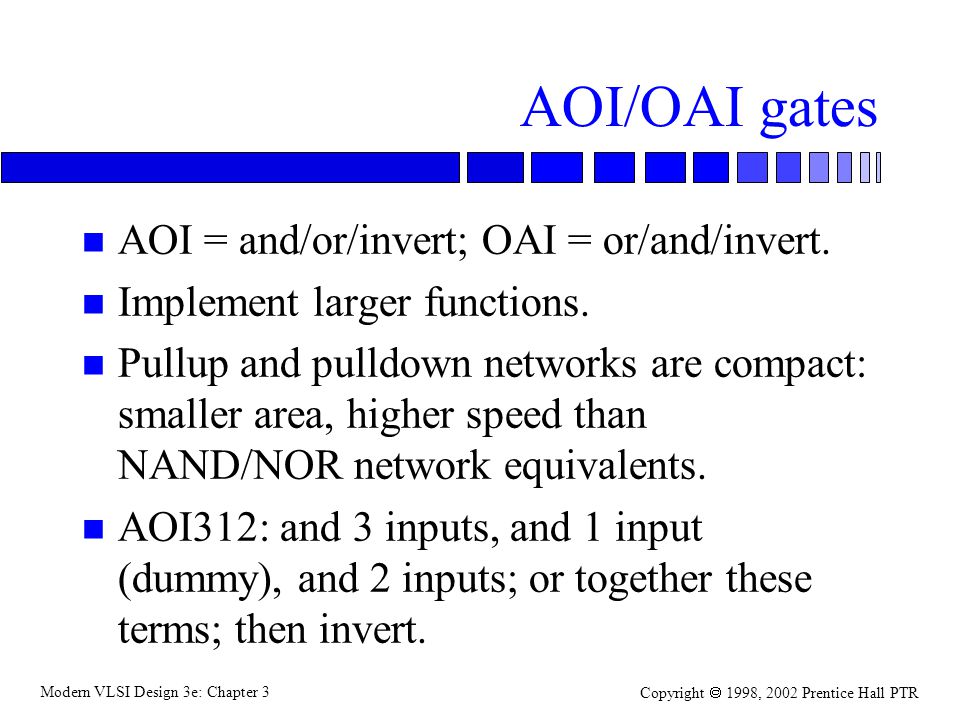 AOI/OAI gates

AOI = and/or/invert; OAI = or/and/invert.

Implement larger functions.

Pullup and pulldown networks are compact: smaller area, higher speed than NAND/NOR network equivalents.

AOI312: and 3 inputs, and 1 input (dummy), and 2 inputs; or together these terms; then invert.

Modern VLSI Design 3e: Chapter 3

Copyright © 1998, 2002 Prentice Hall PTR